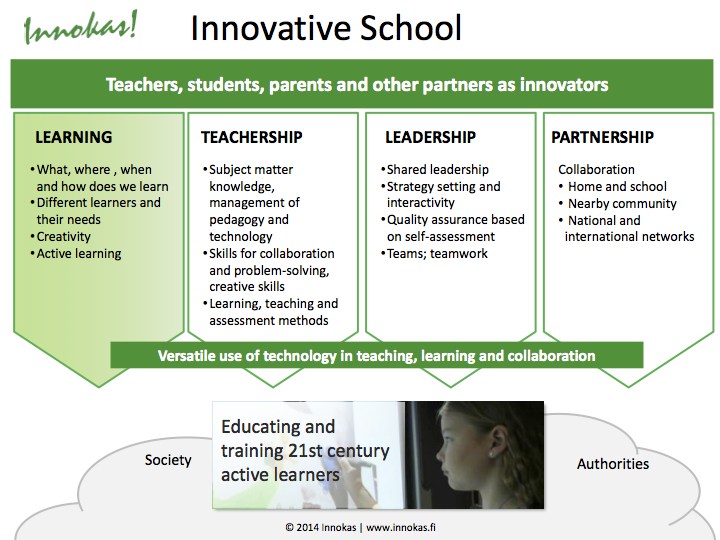 Innokas! Innovative School

Teachers, students, parents and other partners as innovators

LEARNING
• What, where , when and how does we learn
• Different learners and their needs
• Creativity
• Active learning

TEACHERSHIP
• Subject matter knowledge, management of pedagogy and technology
• Skills for collaboration and problem-solving, creative skills
• Learning, teaching and assessment methods

LEADERSHIP
• Shared leadership
• Strategy setting and interactivity
• Quality assurance based on self-assessment
• Teams; teamwork

PARTNERSHIP
Collaboration
• Home and school
• Nearby community
• National and international networks

Versatile use of technology in teaching, learning and collaboration

Society

Educating and training 21st century active learners

Authorities

© 2014 Innokas | www.innokas.fi